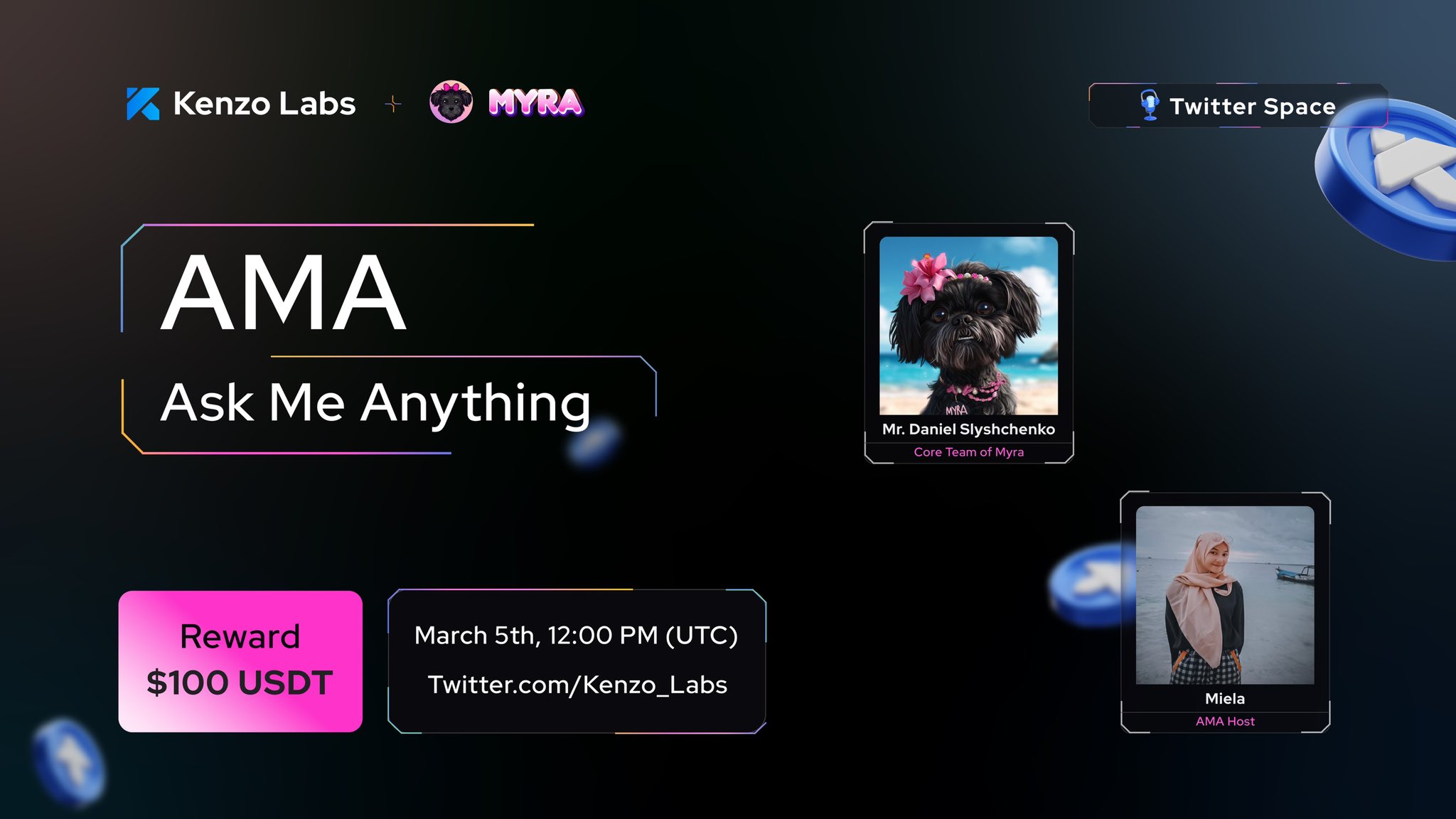 Kenzo Labs + MYRA

Twitter Space

AMA

Ask Me Anything

MYRA

Mr. Daniel Slyshchenko
Core Team of Myra

Reward
$100 USDT

March 5th, 12:00 PM (UTC)
Twitter.com/Kenzo_Labs

Miela
AMA Host